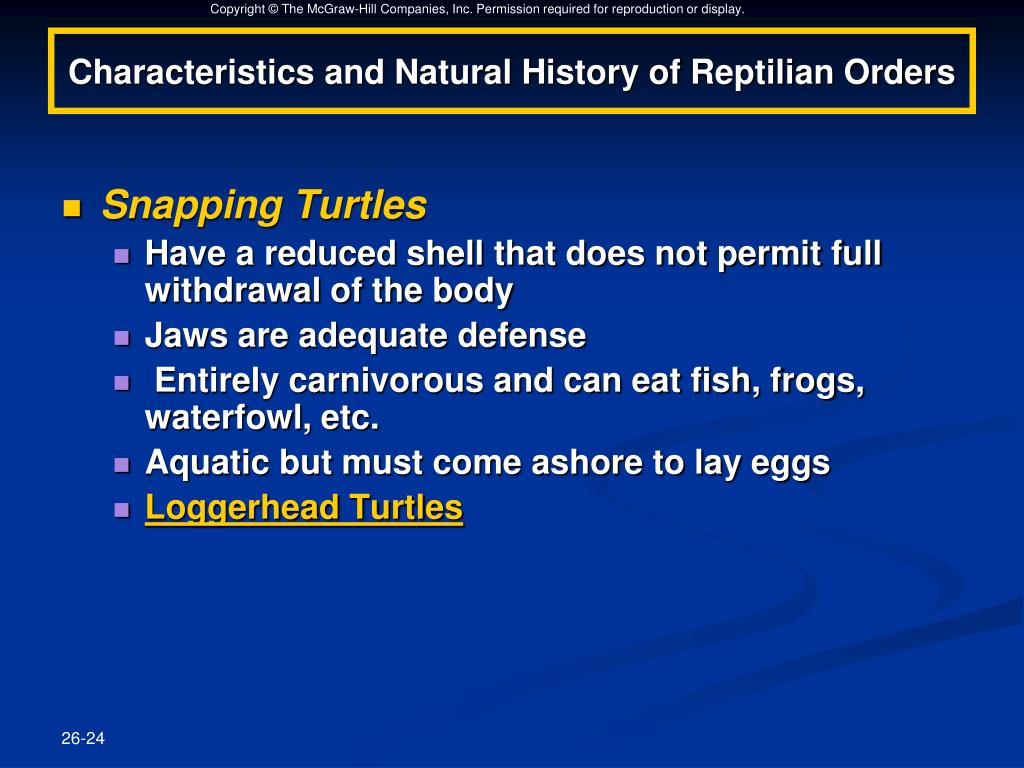 Copyright © The McGraw-Hill Companies, Inc. Permission required for reproduction or display.

Characteristics and Natural History of Reptilian Orders

- Snapping Turtles
  - Have a reduced shell that does not permit full withdrawal of the body
  - Jaws are adequate defense
  - Entirely carnivorous and can eat fish, frogs, waterfowl, etc.
  - Aquatic but must come ashore to lay eggs
  - Loggerhead Turtles

26-24